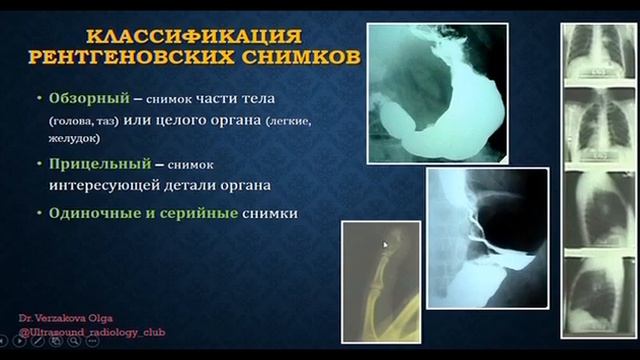 КЛАССИФИКАЦИЯ РЕНТГЕНОВСКИХ СНИМКОВ

• Обзорный – снимок части тела (голова, таз) или целого органа (легкие, желудок)

• Прицельный – снимок интересующей детали органа

• Одиночные и серийные снимки

Dr. Verzakova Olga
@Ultrasound_radiology_club